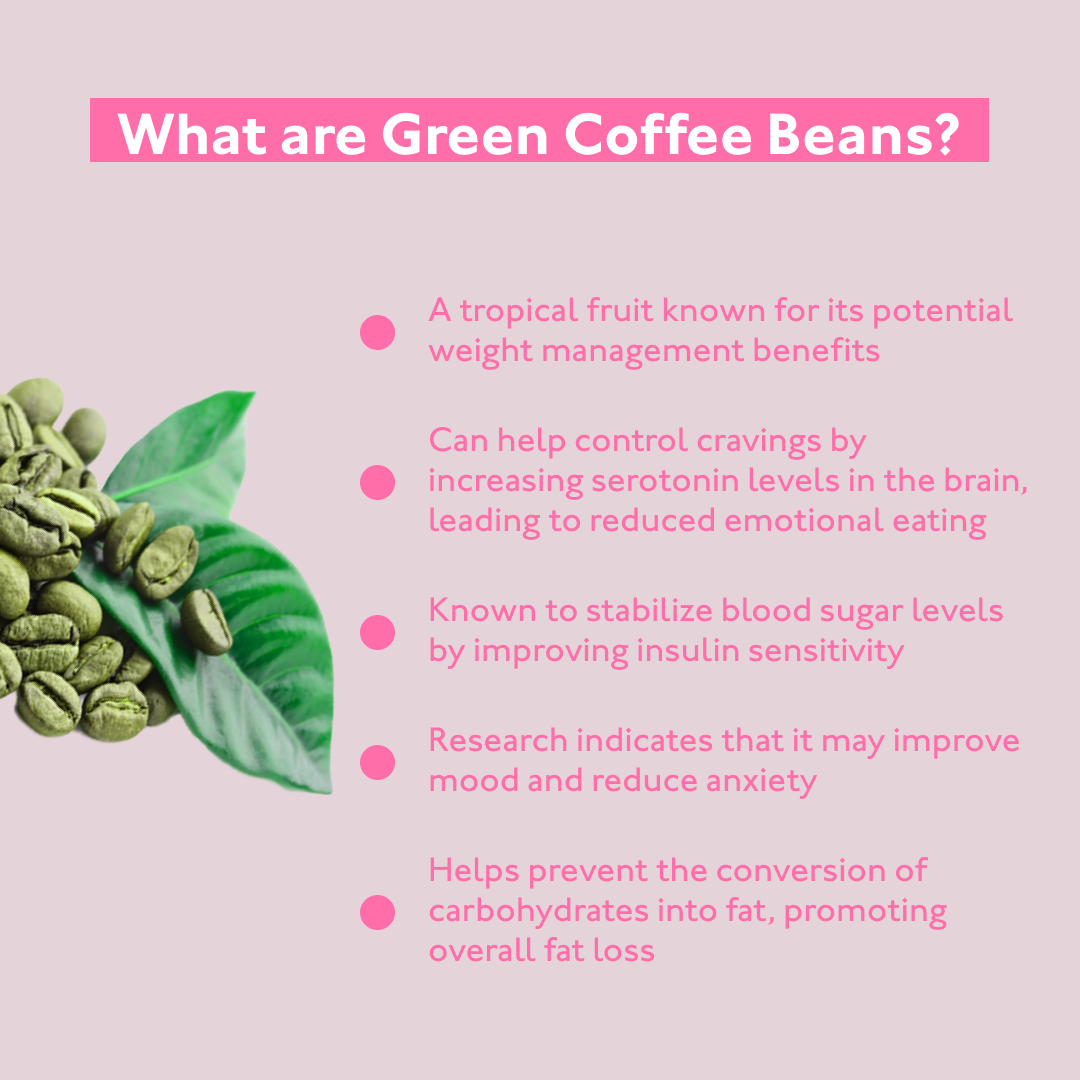 What are Green Coffee Beans?

A tropical fruit known for its potential weight management benefits

Can help control cravings by increasing serotonin levels in the brain, leading to reduced emotional eating

Known to stabilize blood sugar levels by improving insulin sensitivity

Research indicates that it may improve mood and reduce anxiety

Helps prevent the conversion of carbohydrates into fat, promoting overall fat loss